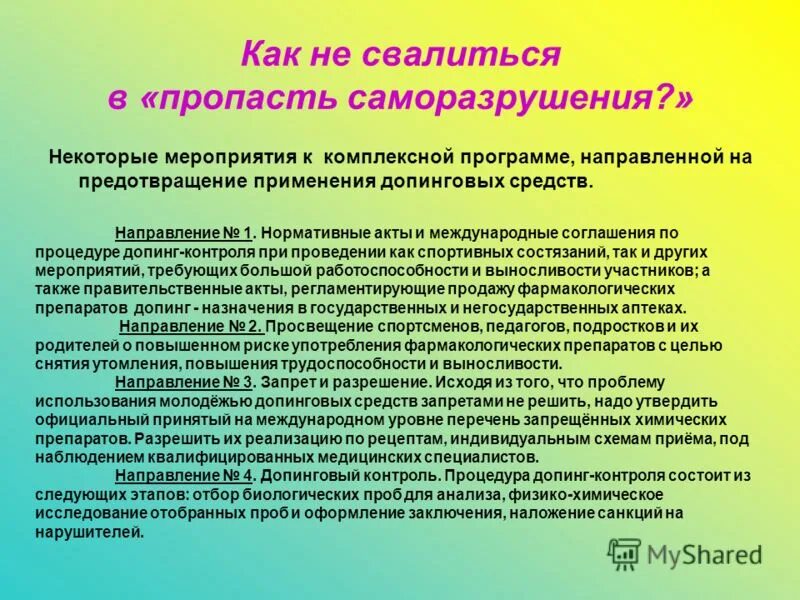 Как не свалиться в «пропасть саморазрушения?»

Некоторые мероприятия к комплексной программе, направленной на предотвращение применения допинговых средств.

Направление № 1. Нормативные акты и международные соглашения по процедуре допинг-контроля при проведении как спортивных состязаний, так и других мероприятий, требующих большой работоспособности и выносливости участников; а также правительственные акты, регламентирующие продажу фармакологических препаратов допинг - назначения в государственных и негосударственных аптеках.

Направление № 2. Просвещение спортсменов, педагогов, подростков и их родителей о повышенном риске употребления фармакологических препаратов с целью снятия утомления, повышения трудоспособности и выносливости.

Направление № 3. Запрет и разрешение. Исходя из того, что проблему использования молодёжью допинговых средств запретами не решить, надо утвердить официальный принятый на международном уровне перечень запрещённых химических препаратов. Разрешить их реализацию по рецептам, индивидуальным схемам приёма, под наблюдением квалифицированных медицинских специалистов.

Направление № 4. Допинговый контроль. Процедура допинг-контроля состоит из следующих этапов: отбор биологических проб для анализа, физико-химическое исследование отобранных проб и оформление заключения, наложение санкций на нарушителей.

MyShared